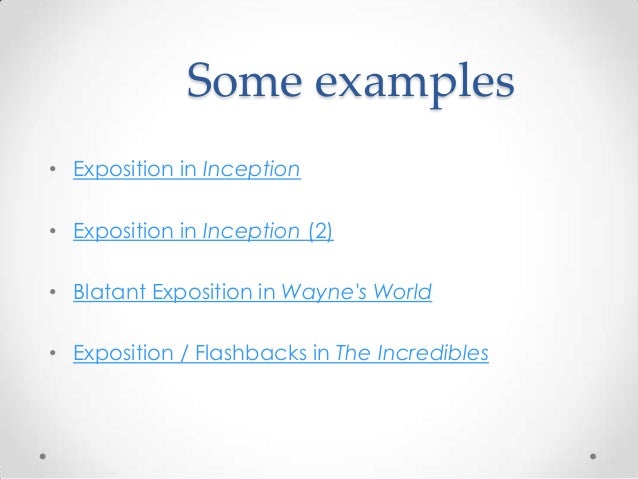 Some examples

• Exposition in Inception

• Exposition in Inception (2)

• Blatant Exposition in Wayne's World

• Exposition / Flashbacks in The Incredibles